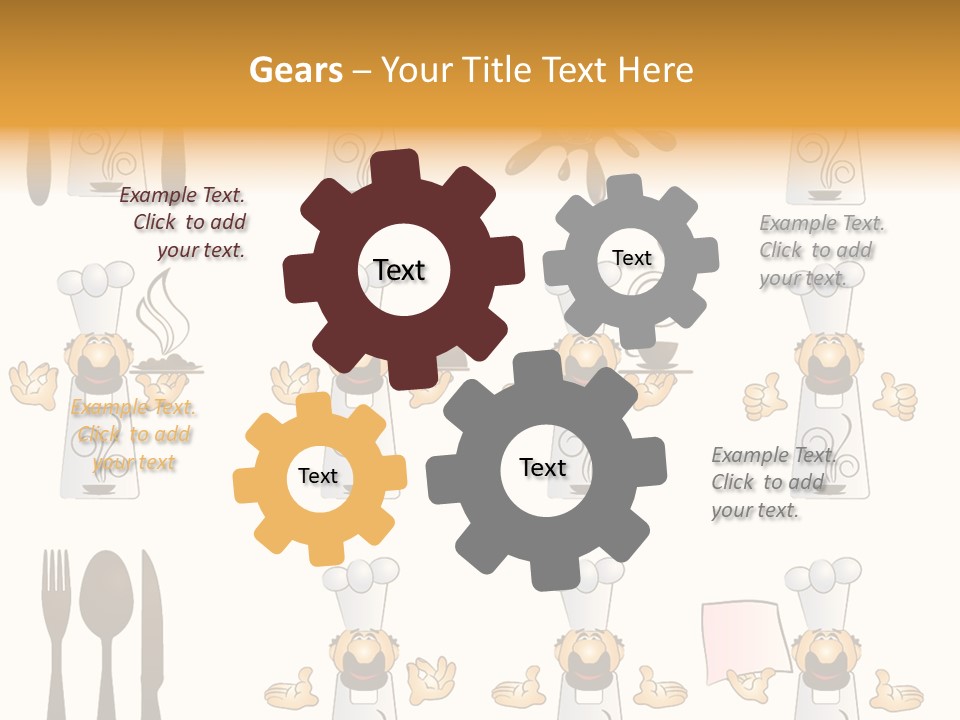 Gears – Your Title Text Here

Example Text. Click to add your text.

Text

Text

Example Text. Click to add your text.

Example Text. Click to add your text

Text

Text

Example Text. Click to add your text.